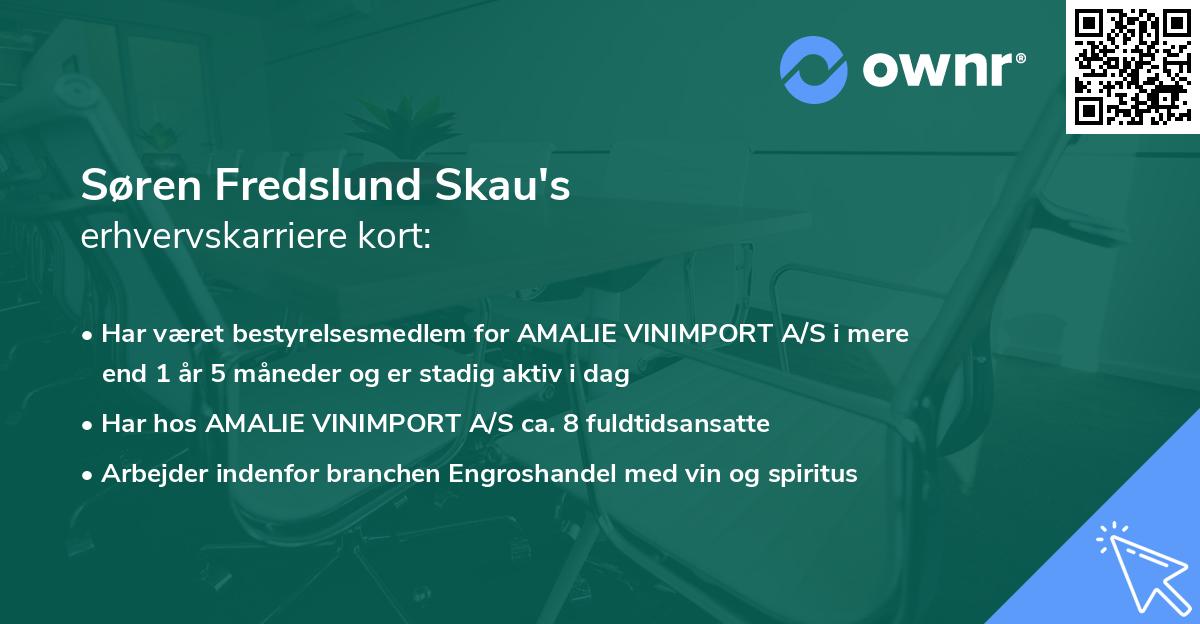 ownr®

Søren Fredslund Skau's
erhvervskarriere kort:

• Har været bestyrelsesmedlem for AMALIE VINIMPORT A/S i mere end 1 år 5 måneder og er stadig aktiv i dag
• Har hos AMALIE VINIMPORT A/S ca. 8 fuldtidsansatte
• Arbejder indenfor branchen Engroshandel med vin og spiritus